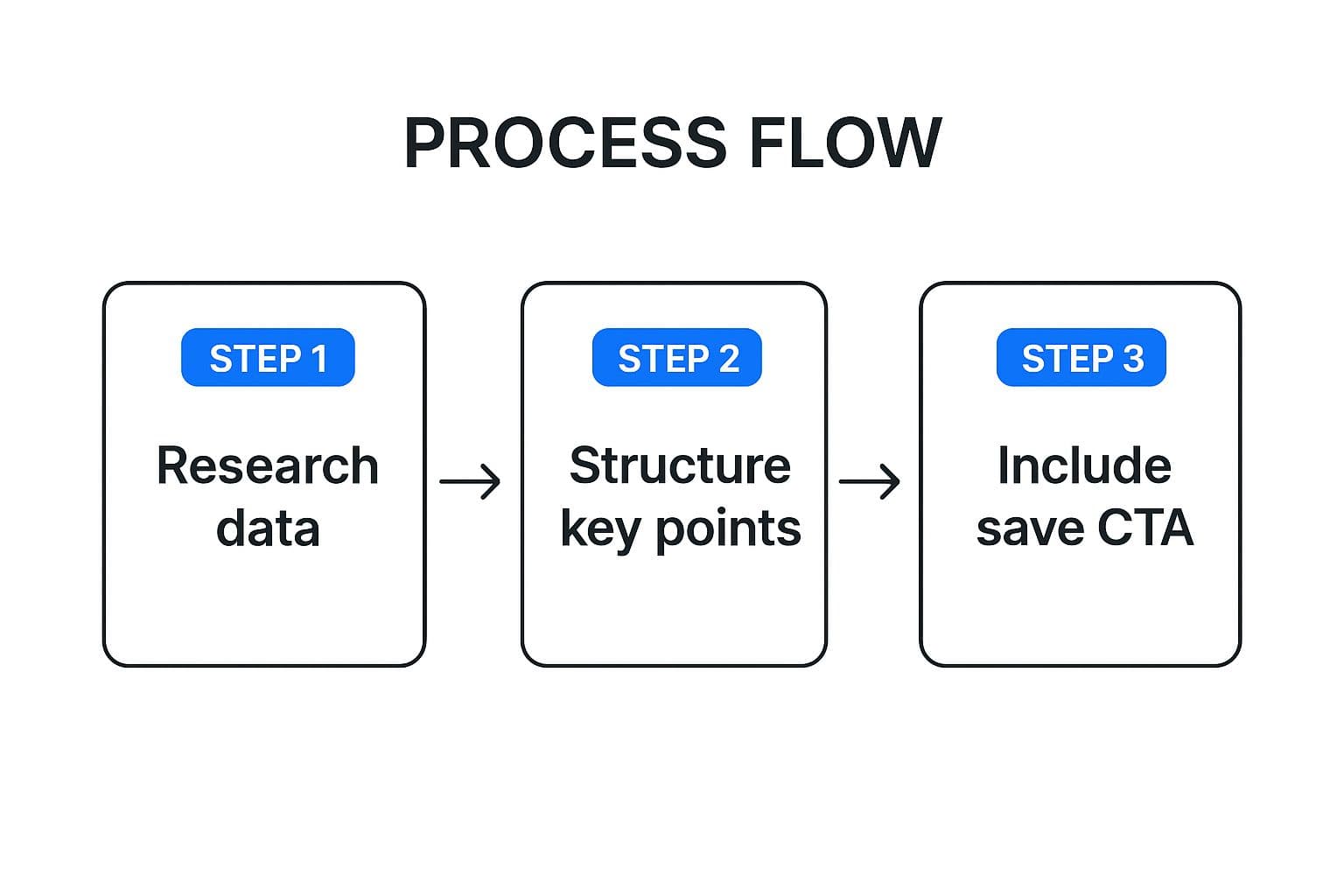 PROCESS FLOW

STEP 1

Research data

STEP 2

Structure key points

STEP 3

Include save CTA